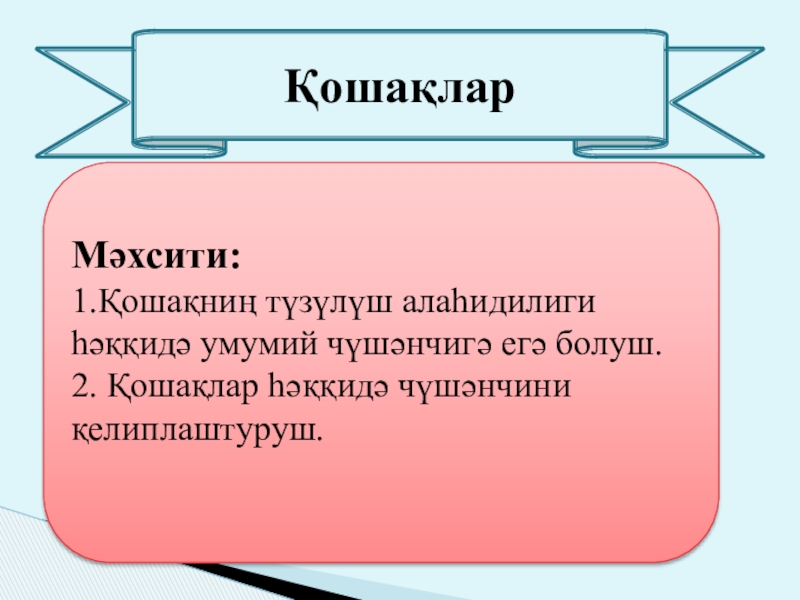 Қошақлар

Мәхсити:
1.Қошақниң түзүлүш алаһидилиги һәққидә умумий чүшәнчигә егә болуш.
2. Қошақлар һәққидә чүшәнчини қелиплаштуруш.